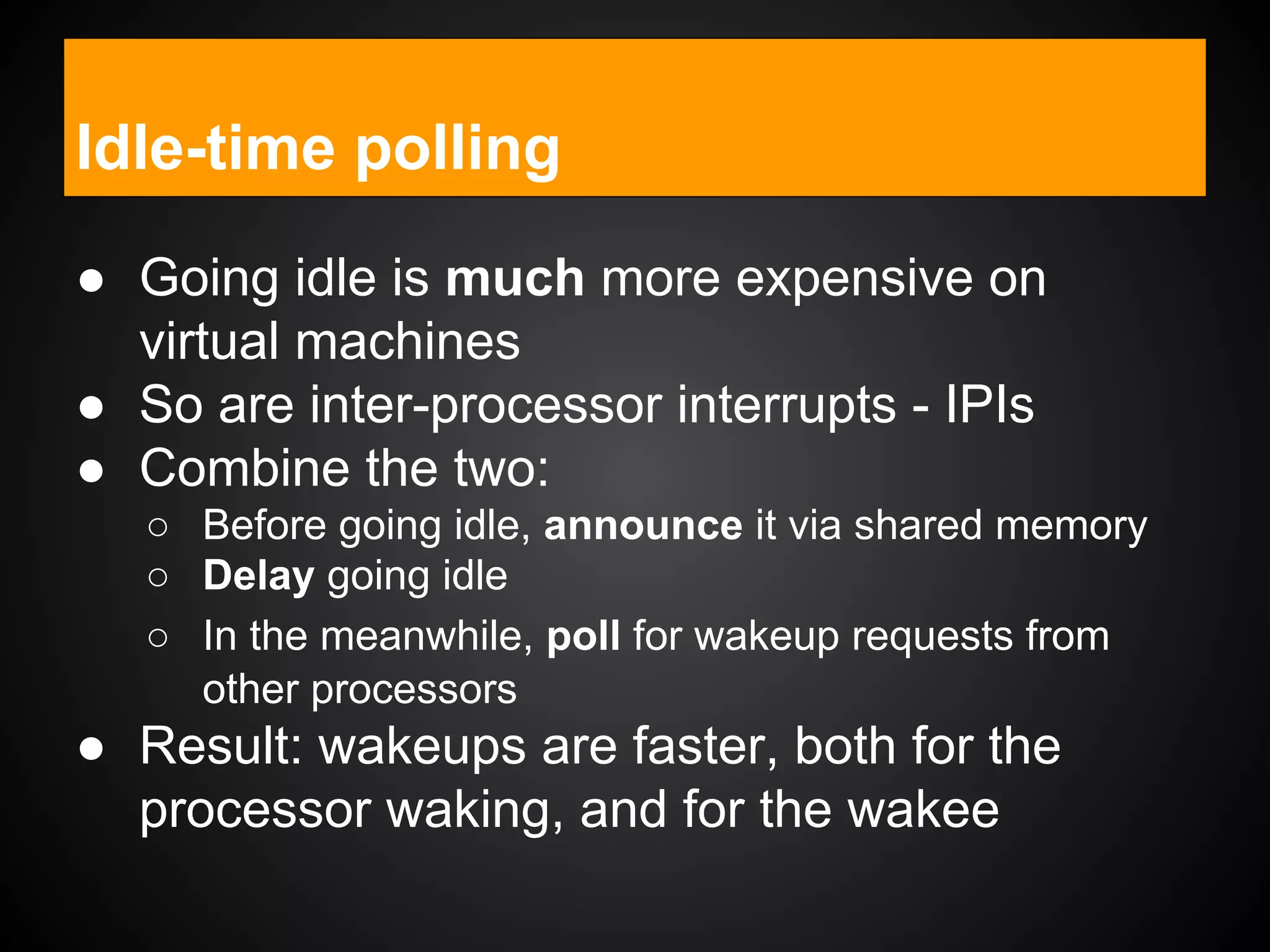 Idle-time polling

● Going idle is much more expensive on virtual machines
● So are inter-processor interrupts - IPIs
● Combine the two:
  ○ Before going idle, announce it via shared memory
  ○ Delay going idle
  ○ In the meanwhile, poll for wakeup requests from other processors
● Result: wakeups are faster, both for the processor waking, and for the wakee